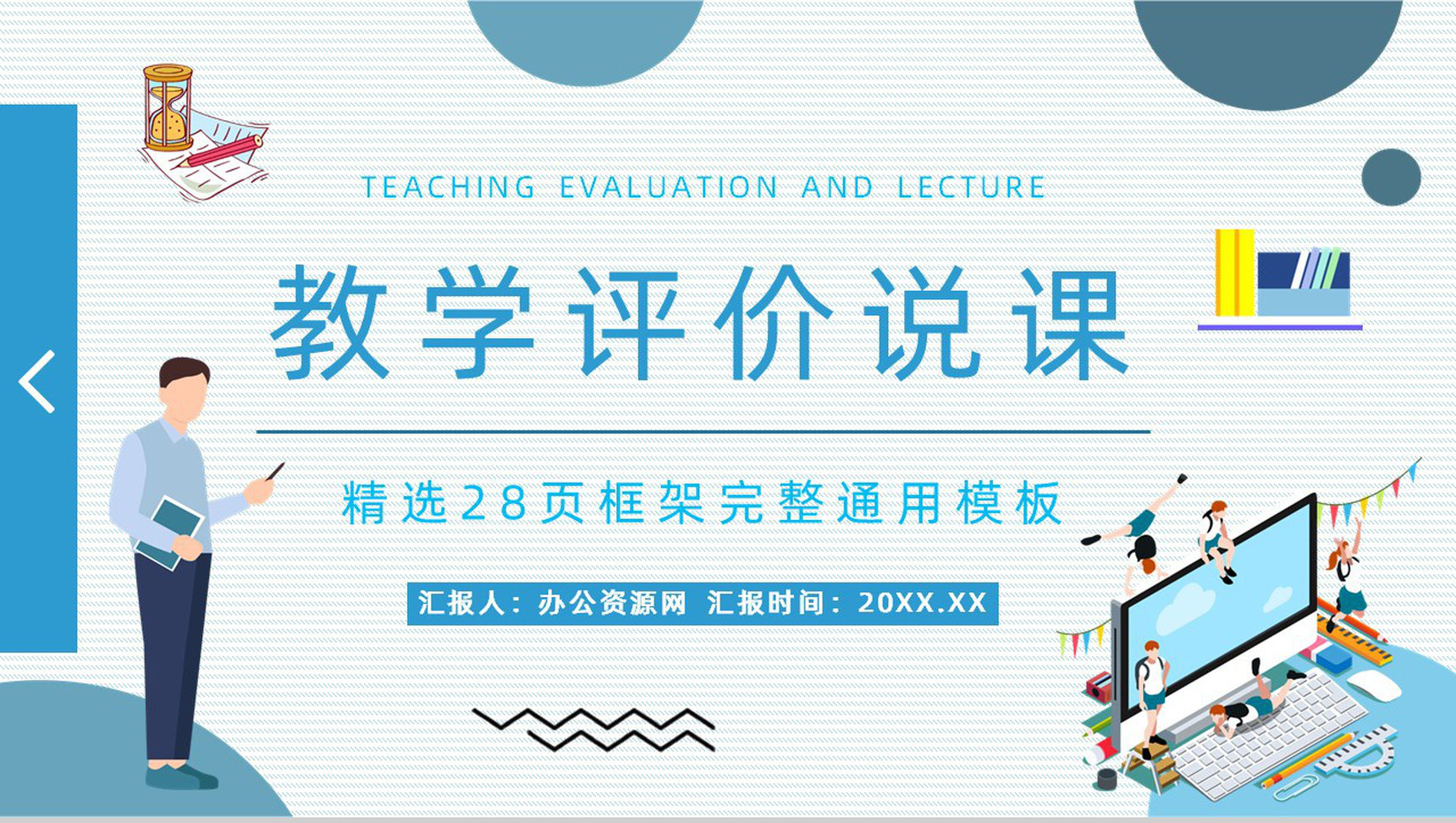 TEACHING EVALUATION AND LECTURE

教学评价说课

精选28页框架完整通用模板

汇报人：办公资源网 汇报时间：20XX.XX